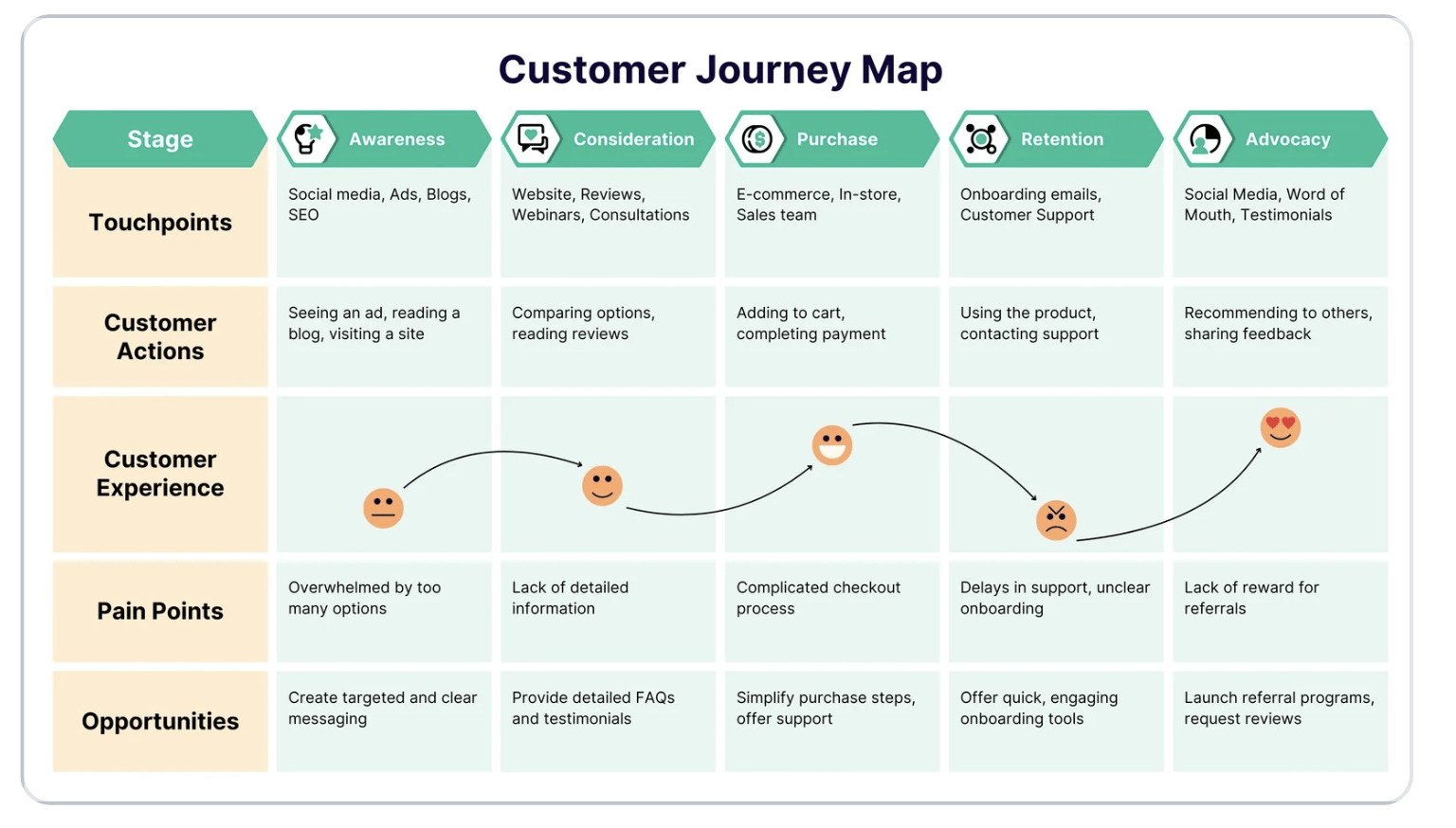 Customer Journey Map

| Stage | Awareness | Consideration | Purchase | Retention | Advocacy |
|---|---|---|---|---|---|
| Touchpoints | Social media, Ads, Blogs, SEO | Website, Reviews, Webinars, Consultations | E-commerce, In-store, Sales team | Onboarding emails, Customer Support | Social Media, Word of Mouth, Testimonials |
| Customer Actions | Seeing an ad, reading a blog, visiting a site | Comparing options, reading reviews | Adding to cart, completing payment | Using the product, contacting support | Recommending to others, sharing feedback |
| Customer Experience | | | | | |
| Pain Points | Overwhelmed by too many options | Lack of detailed information | Complicated checkout process | Delays in support, unclear onboarding | Lack of reward for referrals |
| Opportunities | Create targeted and clear messaging | Provide detailed FAQs and testimonials | Simplify purchase steps, offer support | Offer quick, engaging onboarding tools | Launch referral programs, request reviews |